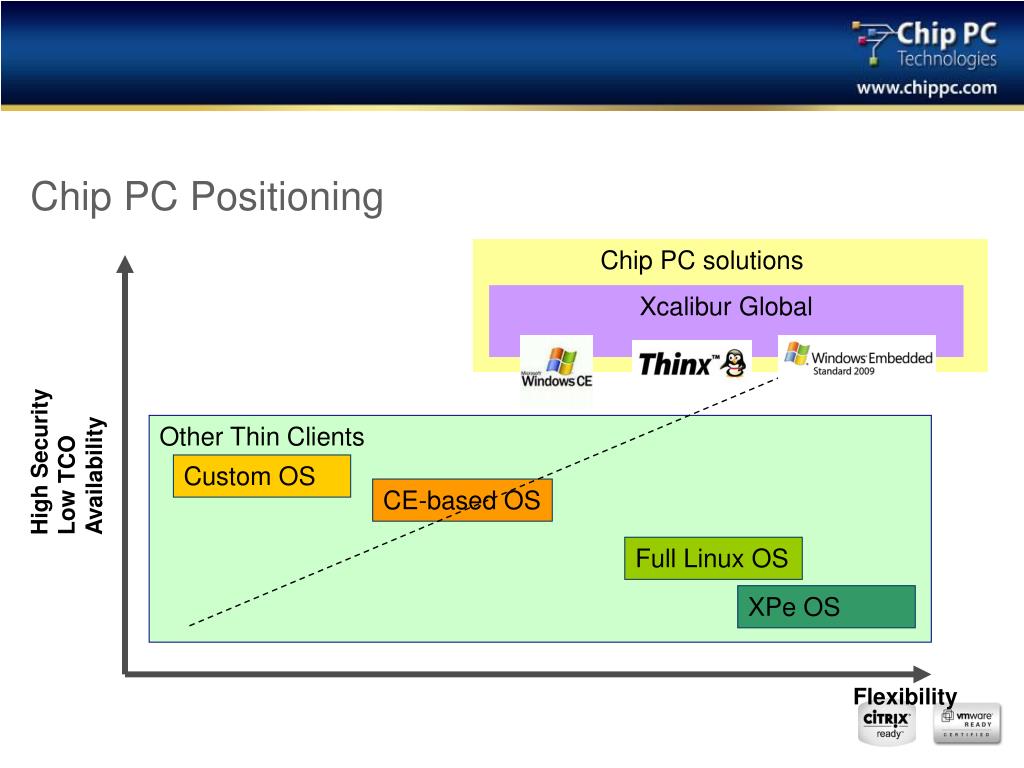 Chip PC Technologies
www.chippc.com

Chip PC Positioning

Chip PC solutions

Xcalibur Global

Microsoft Windows CE

Thinx™

Windows Embedded Standard 2009

High Security
Low TCO
Availability

Other Thin Clients

Custom OS

CE-based OS

Full Linux OS

XPe OS

Flexibility

CITRIX ready

vmware READY CERTIFIED